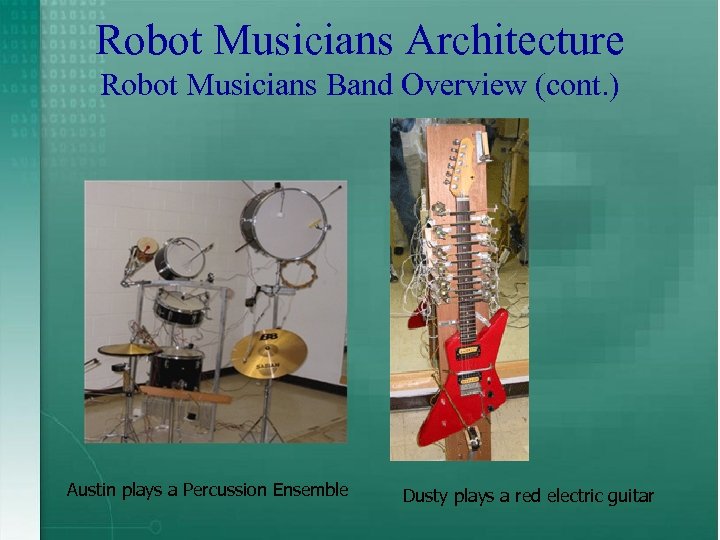 Robot Musicians Architecture
Robot Musicians Band Overview (cont.)

B8
SABIAN

Austin plays a Percussion Ensemble

Dusty plays a red electric guitar